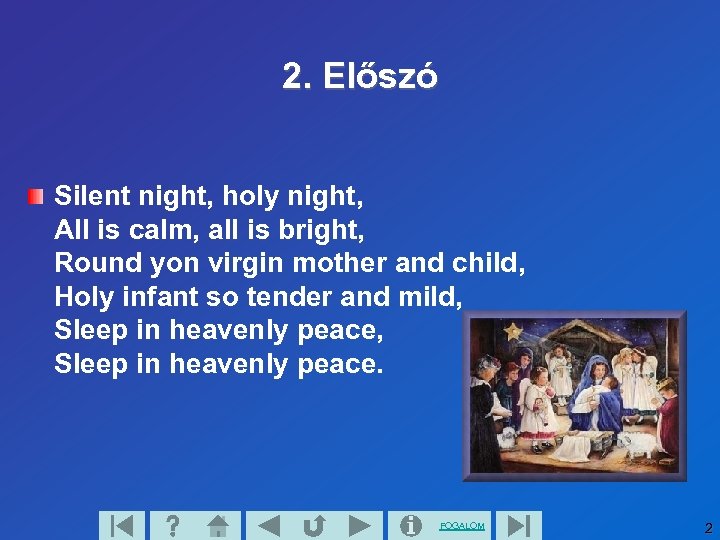 2. Előszó

Silent night, holy night,
All is calm, all is bright,
Round yon virgin mother and child,
Holy infant so tender and mild,
Sleep in heavenly peace,
Sleep in heavenly peace.

? FOGALOM

2